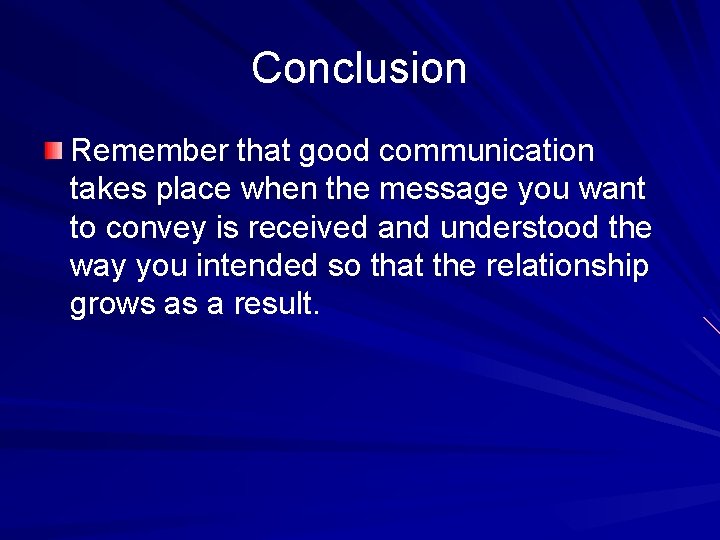 Conclusion

Remember that good communication takes place when the message you want to convey is received and understood the way you intended so that the relationship grows as a result.